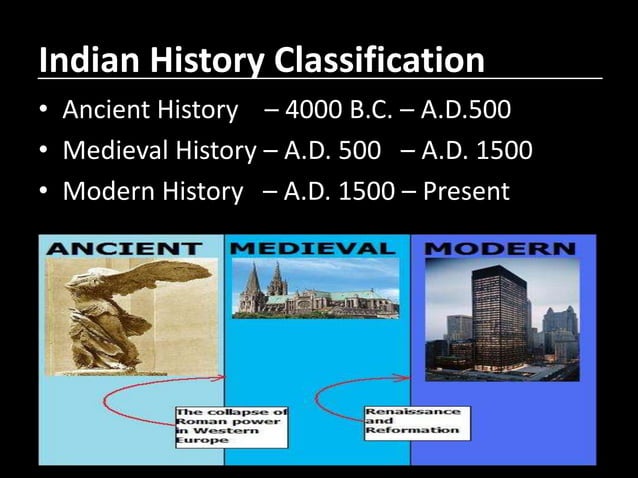 Indian History Classification

• Ancient History – 4000 B.C. – A.D.500
• Medieval History – A.D. 500 – A.D. 1500
• Modern History – A.D. 1500 – Present

ANCIENT

MEDIEVAL

MODERN

The collapse of Roman power in Western Europe

Renaissance and Reformation